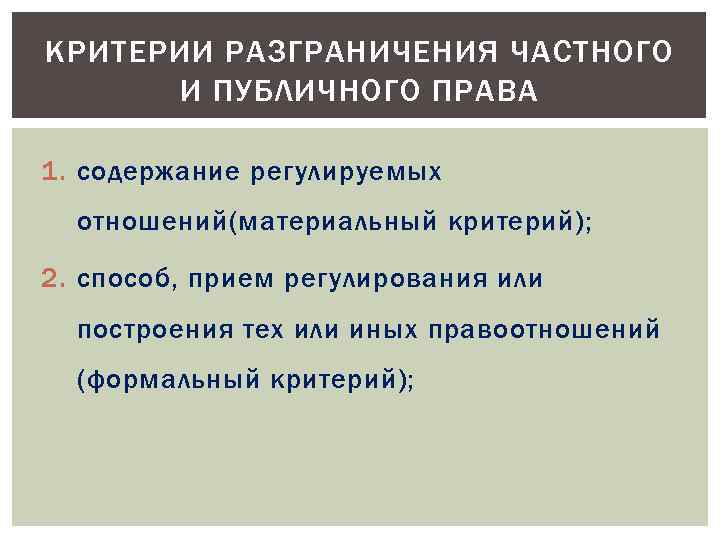 КРИТЕРИИ РАЗГРАНИЧЕНИЯ ЧАСТНОГО И ПУБЛИЧНОГО ПРАВА

1. содержание регулируемых отношений(материальный критерий);
2. способ, прием регулирования или построения тех или иных правоотношений (формальный критерий);